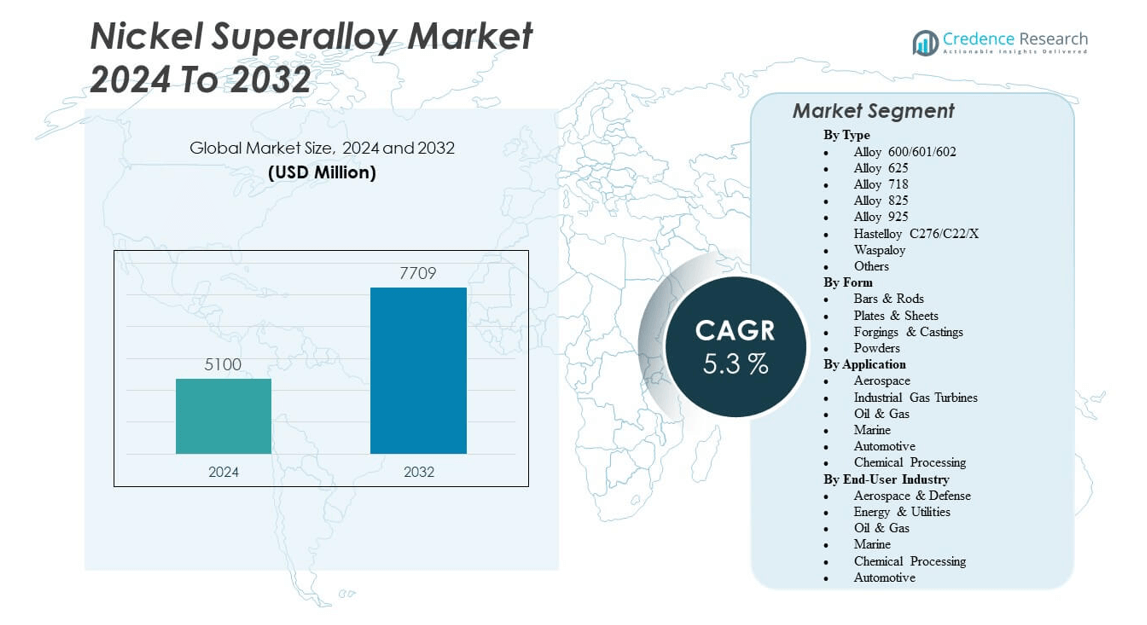 Nickel Superalloy Market 2024 To 2032

Credence Research
Actionable Insights Delivered

Global Market Size, 2024 and 2032
(USD Million)

5100
7709
2024
2032

CAGR
5.3 %

Market Segment

By Type
- Alloy 600/601/602
- Alloy 625
- Alloy 718
- Alloy 825
- Alloy 925
- Hastelloy C276/C22/X
- Waspaloy
- Others

By Form
- Bars & Rods
- Plates & Sheets
- Forgings & Castings
- Powders

By Application
- Aerospace
- Industrial Gas Turbines
- Oil & Gas
- Marine
- Automotive
- Chemical Processing

By End-User Industry
- Aerospace & Defense
- Energy & Utilities
- Oil & Gas
- Marine
- Chemical Processing
- Automotive